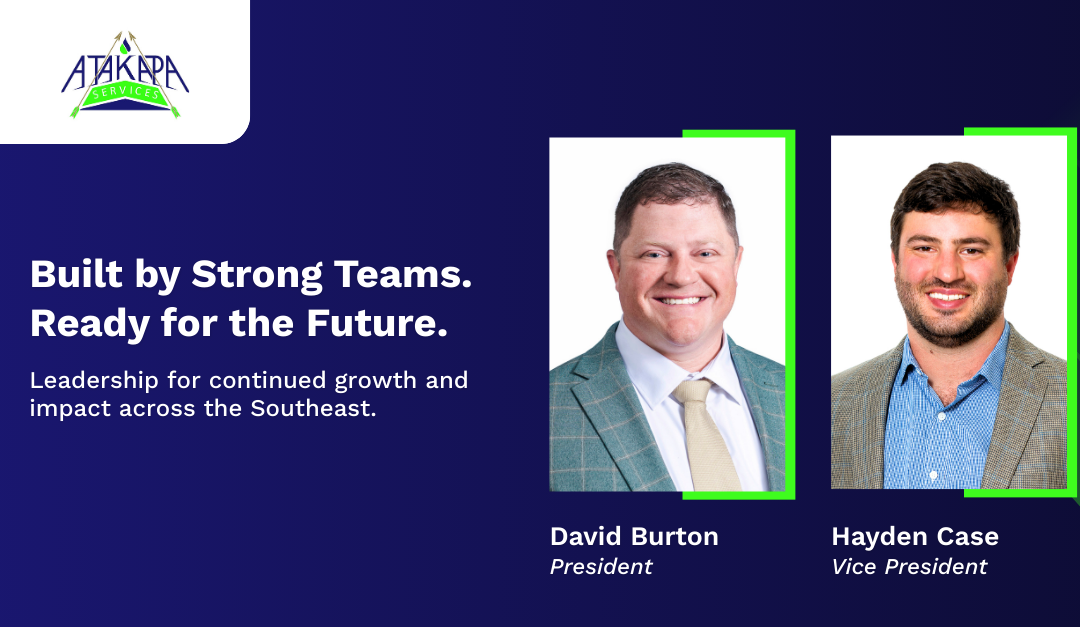 ATAKAPA
SERVICES

Built by Strong Teams.
Ready for the Future.

Leadership for continued growth and impact across the Southeast.

David Burton
President

Hayden Case
Vice President